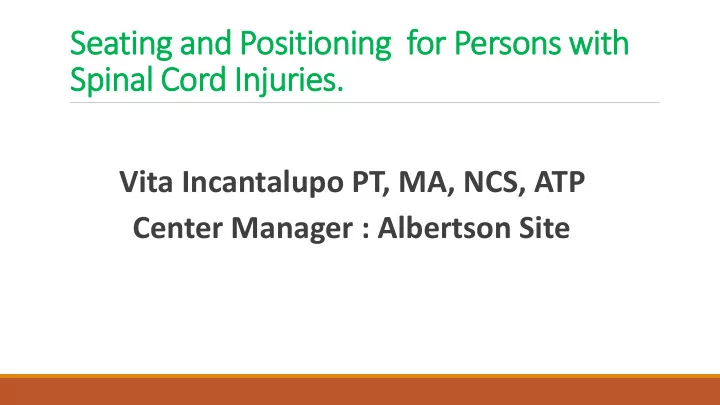 Seating and Positioning for Persons with Spinal Cord Injuries.

Vita Incantalupo PT, MA, NCS, ATP
Center Manager : Albertson Site